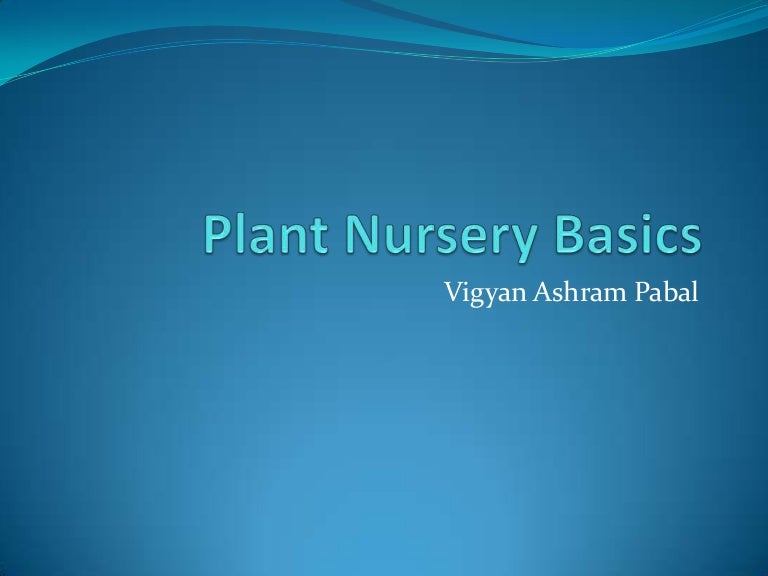 Plant Nursery Basics

Vigyan Ashram Pabal